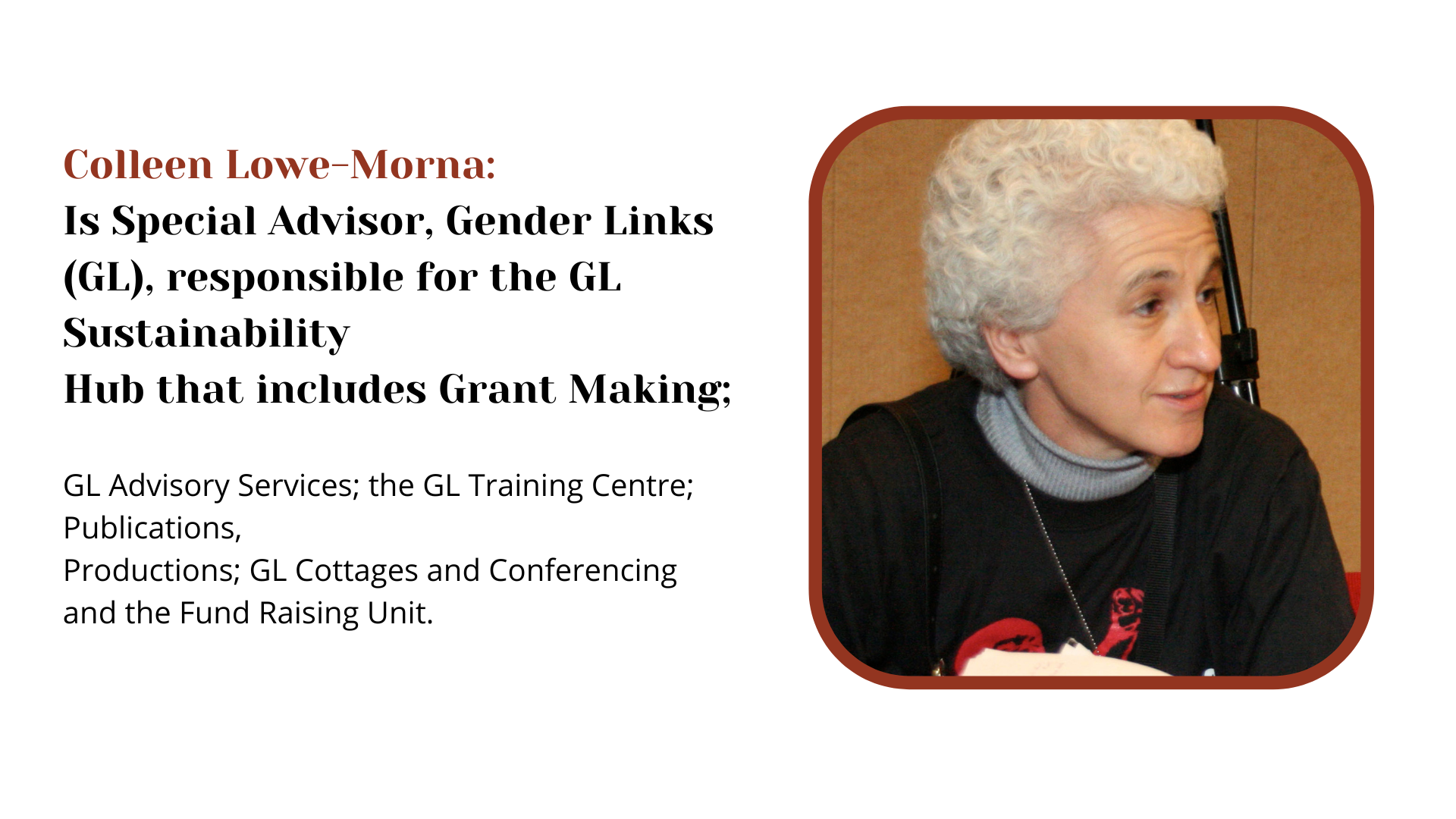 Colleen Lowe-Morna:
Is Special Advisor, Gender Links (GL), responsible for the GL Sustainability
Hub that includes Grant Making;

GL Advisory Services; the GL Training Centre; Publications,
Productions; GL Cottages and Conferencing and the Fund Raising Unit.